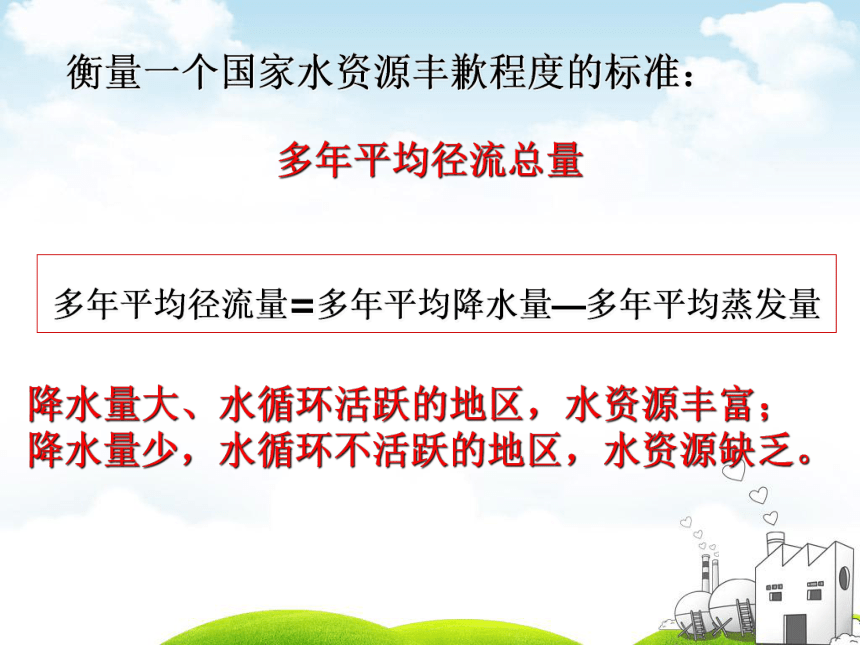 衡量一个国家水资源丰歉程度的标准：

多年平均径流总量

多年平均径流量=多年平均降水量—多年平均蒸发量

降水量大、水循环活跃的地区，水资源丰富；
降水量少，水循环不活跃的地区，水资源缺乏。